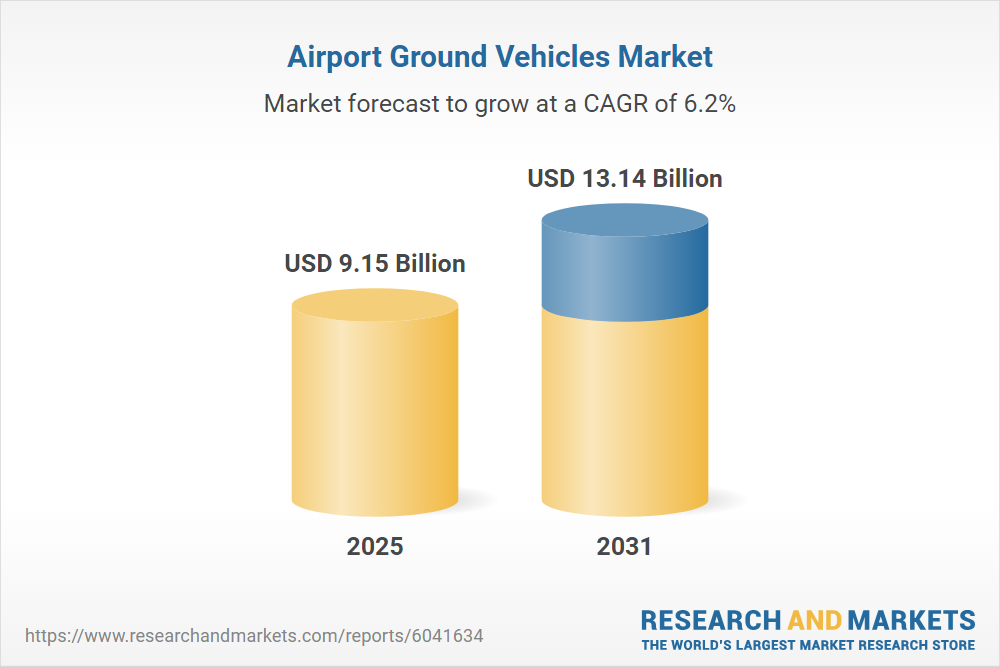 Airport Ground Vehicles Market

Market forecast to grow at a CAGR of 6.2%

USD 9.15 Billion

USD 13.14 Billion

2025

2031

https://www.researchandmarkets.com/reports/6041634

RESEARCH AND MARKETS
THE WORLD'S LARGEST MARKET RESEARCH STORE